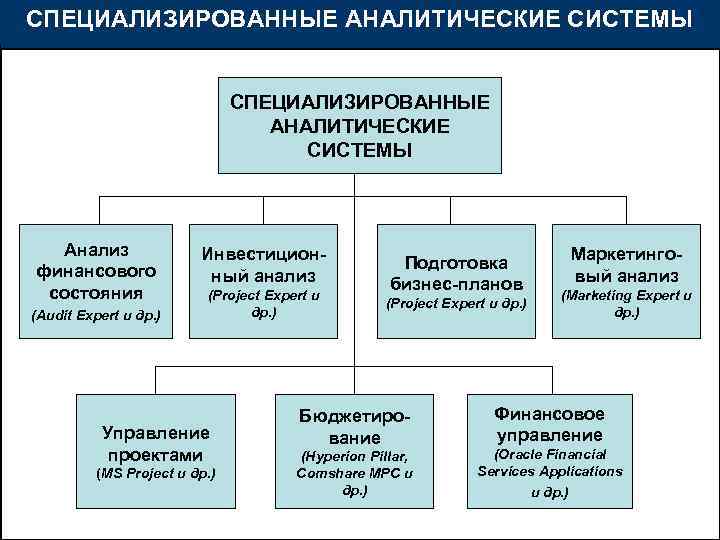 СПЕЦИАЛИЗИРОВАННЫЕ АНАЛИТИЧЕСКИЕ СИСТЕМЫ

СПЕЦИАЛИЗИРОВАННЫЕ АНАЛИТИЧЕСКИЕ СИСТЕМЫ

Анализ финансового состояния (Audit Expert и др.)

Инвестиционный анализ (Project Expert и др.)

Подготовка бизнес-планов (Project Expert и др.)

Маркетинговый анализ (Marketing Expert и др.)

Управление проектами (MS Project и др.)

Бюджетирование (Hyperion Pillar, Comshare MPC и др.)

Финансовое управление (Oracle Financial Services Applications и др.)